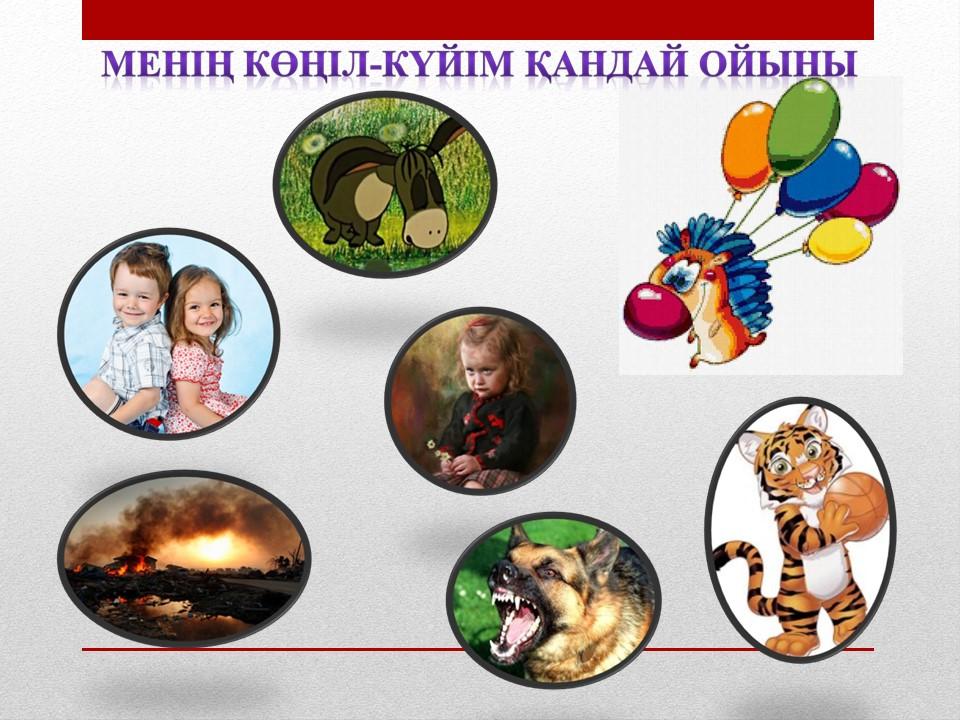 МЕНІҢ КӨҢІЛ-КҮЙІМ ҚАНДАЙ ОЙЫНЫ